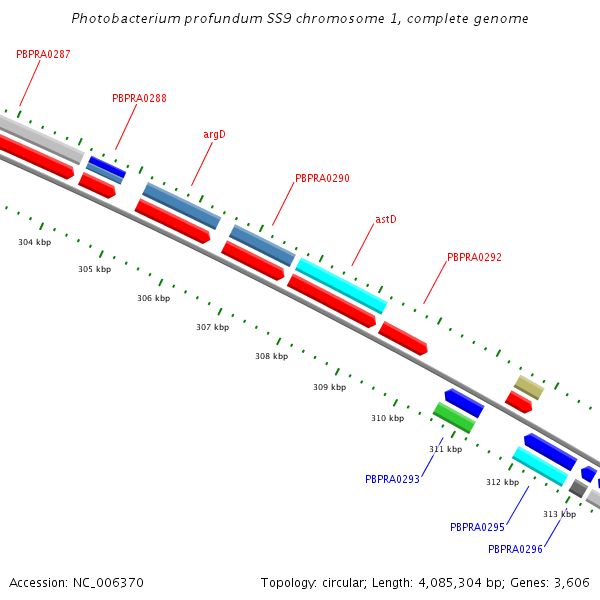 Photobacterium profundum SS9 chromosome 1, complete genome

PBPRA0287

PBPRA0288

argD

PBPRA0290

astD

PBPRA0292

304 kbp

305 kbp

306 kbp

307 kbp

308 kbp

309 kbp

310 kbp

311 kbp

312 kbp

313 kbp

PBPRA0293

PBPRA0295

PBPRA0296

Accession: NC_006370

Topology: circular; Length: 4,085,304 bp; Genes: 3,606